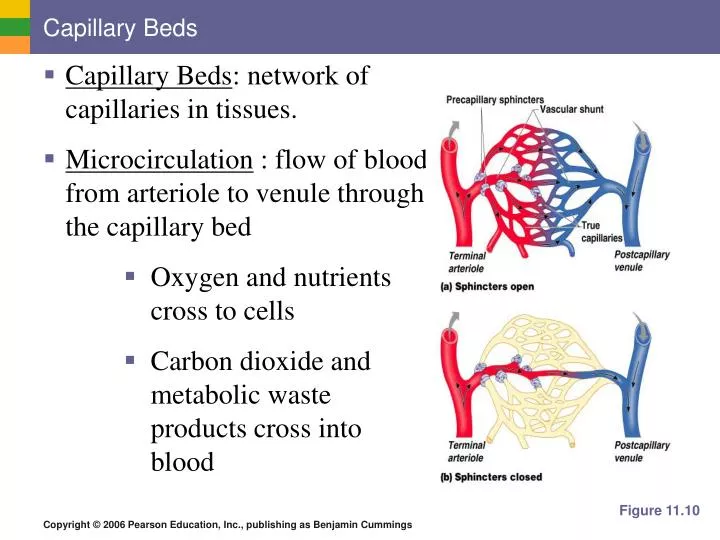 Capillary Beds

▪ Capillary Beds: network of capillaries in tissues.

▪ Microcirculation : flow of blood from arteriole to venule through the capillary bed

▪ Oxygen and nutrients cross to cells

▪ Carbon dioxide and metabolic waste products cross into blood

Precapillary sphincters
Vascular shunt
True capillaries
Terminal arteriole
Postcapillary venule
(a) Sphincters open

Terminal arteriole
Postcapillary venule
(b) Sphincters closed

Figure 11.10

Copyright © 2006 Pearson Education, Inc., publishing as Benjamin Cummings